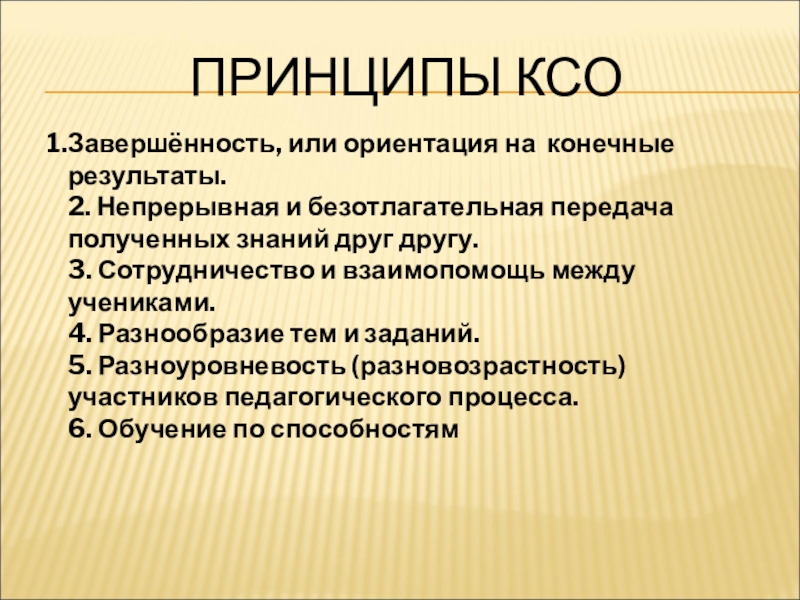 ПРИНЦИПЫ КСО

1.Завершённость, или ориентация на конечные результаты.
2. Непрерывная и безотлагательная передача полученных знаний друг другу.
3. Сотрудничество и взаимопомощь между учениками.
4. Разнообразие тем и заданий.
5. Разноуровневость (разновозрастность) участников педагогического процесса.
6. Обучение по способностям